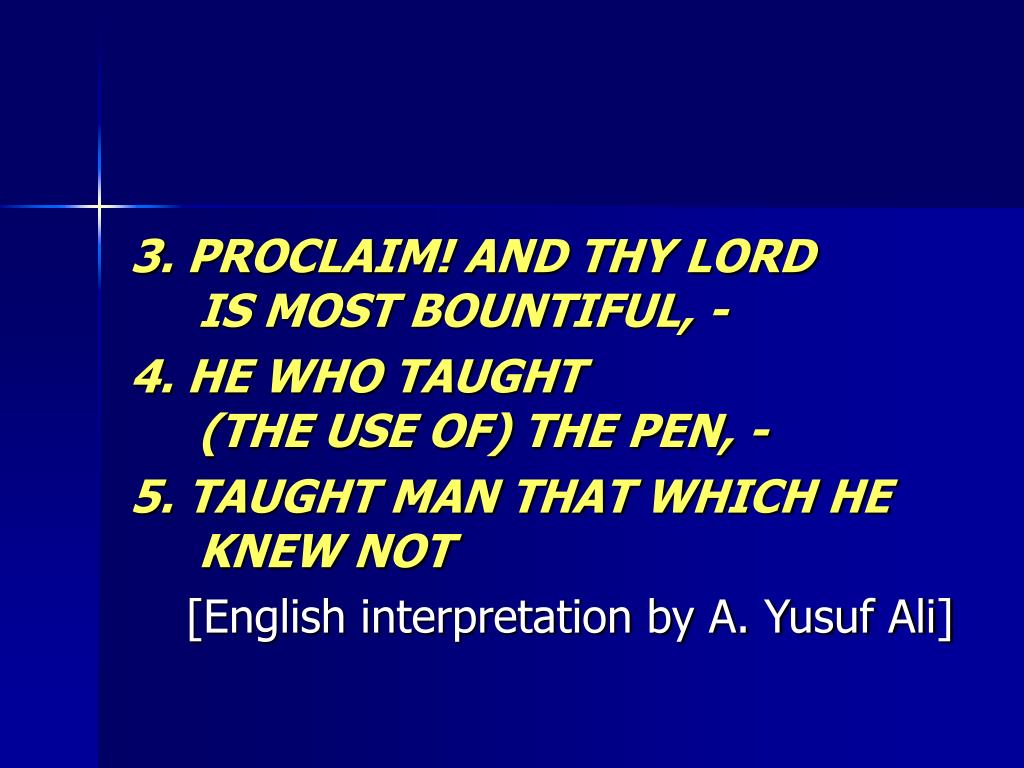 3. PROCLAIM! AND THY LORD IS MOST BOUNTIFUL, -

4. HE WHO TAUGHT (THE USE OF) THE PEN, -

5. TAUGHT MAN THAT WHICH HE KNEW NOT

[English interpretation by A. Yusuf Ali]